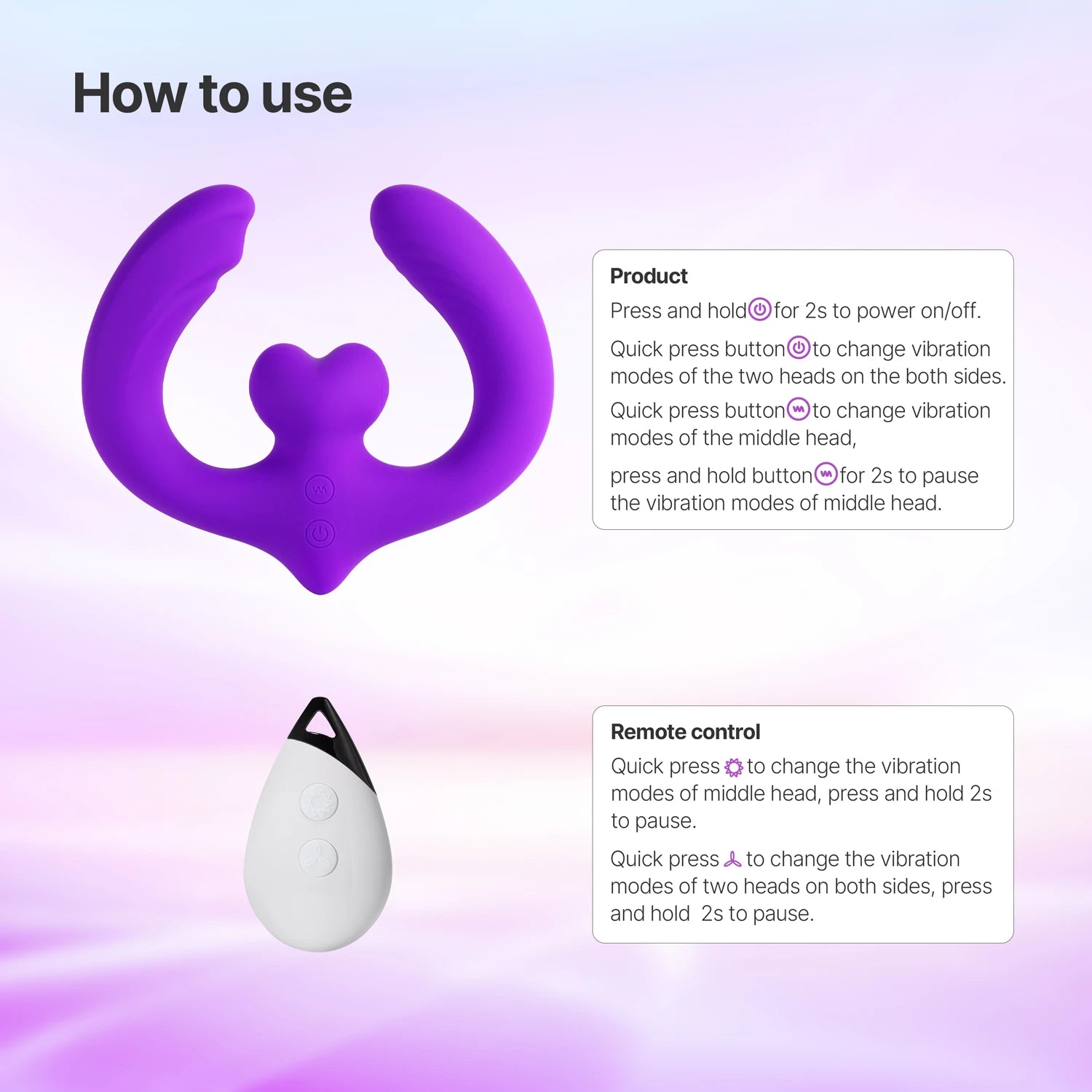 How to use

Product

Press and hold for 2s to power on/off.

Quick press button to change vibration modes of the two heads on the both sides.

Quick press button to change vibration modes of the middle head,

press and hold button for 2s to pause the vibration modes of middle head.

Remote control

Quick press to change the vibration modes of middle head, press and hold 2s to pause.

Quick press to change the vibration modes of two heads on both sides, press and hold 2s to pause.